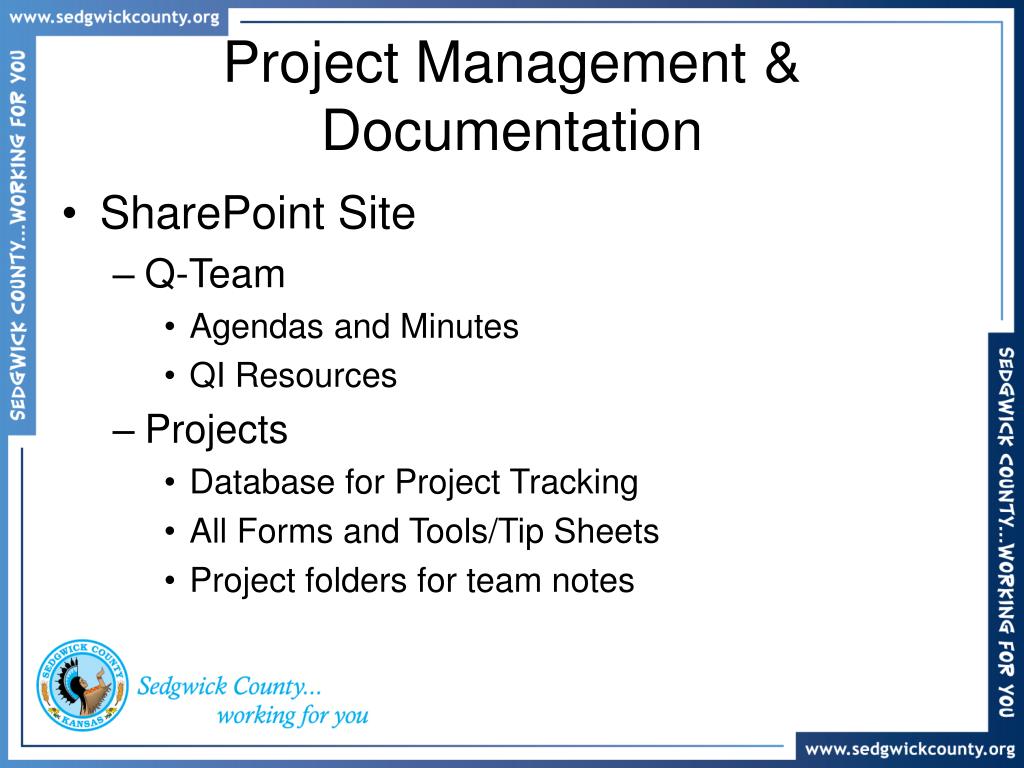 www.sedgwickcounty.org

SEDGWICK COUNTY...WORKING FOR YOU

Project Management & Documentation

• SharePoint Site
– Q-Team
• Agendas and Minutes
• QI Resources
– Projects
• Database for Project Tracking
• All Forms and Tools/Tip Sheets
• Project folders for team notes

SEDGWICK COUNTY KANSAS

Sedgwick County... working for you

SEDGWICK COUNTY...WORKING FOR YOU

www.sedgwickcounty.org